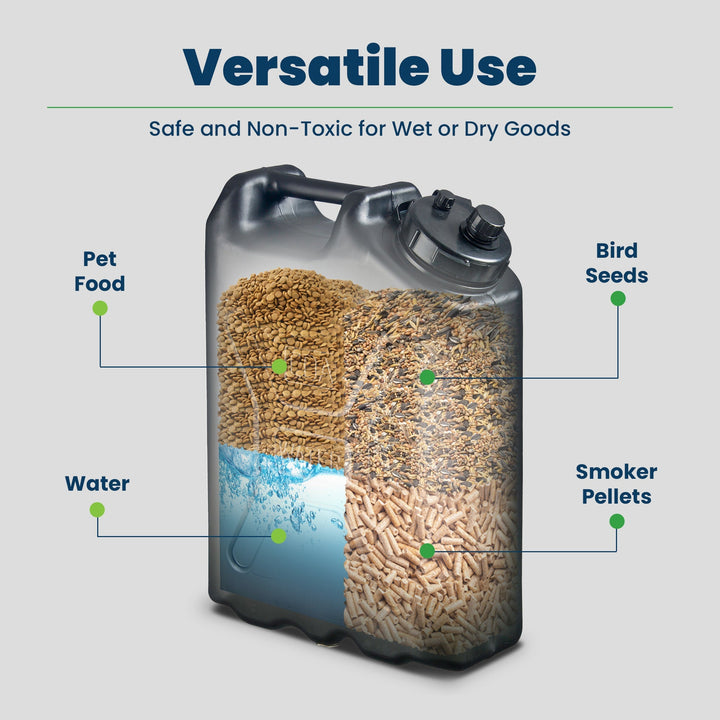 Versatile Use

Safe and Non-Toxic for Wet or Dry Goods

Pet Food

Bird Seeds

Water

Smoker Pellets